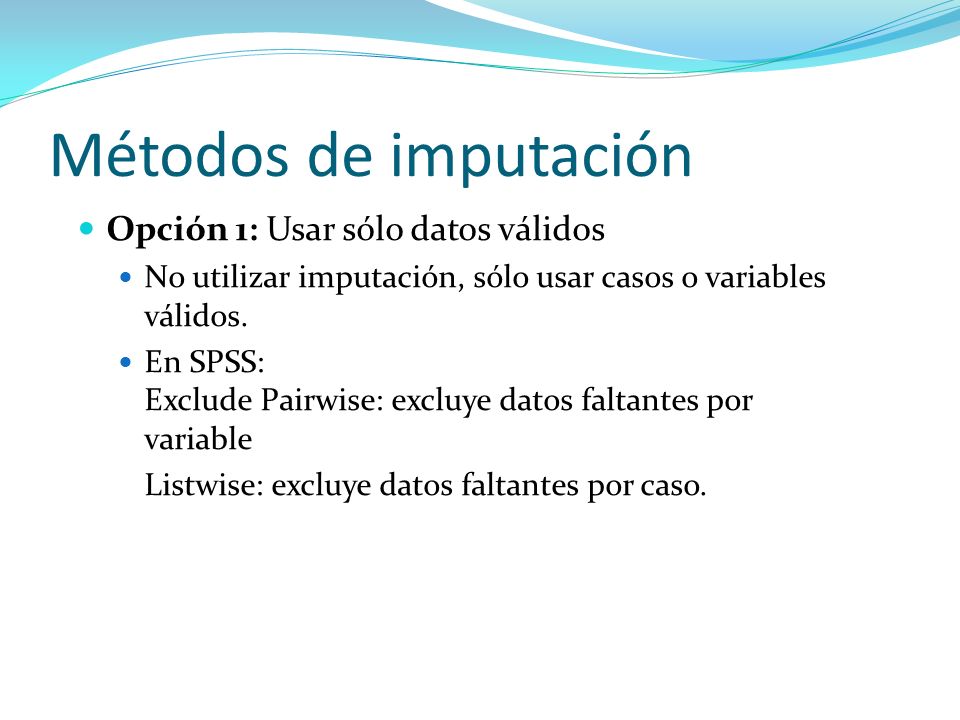 Métodos de imputación

Opción 1: Usar sólo datos válidos

No utilizar imputación, sólo usar casos o variables válidos.

En SPSS:
Exclude Pairwise: excluye datos faltantes por variable

Listwise: excluye datos faltantes por caso.